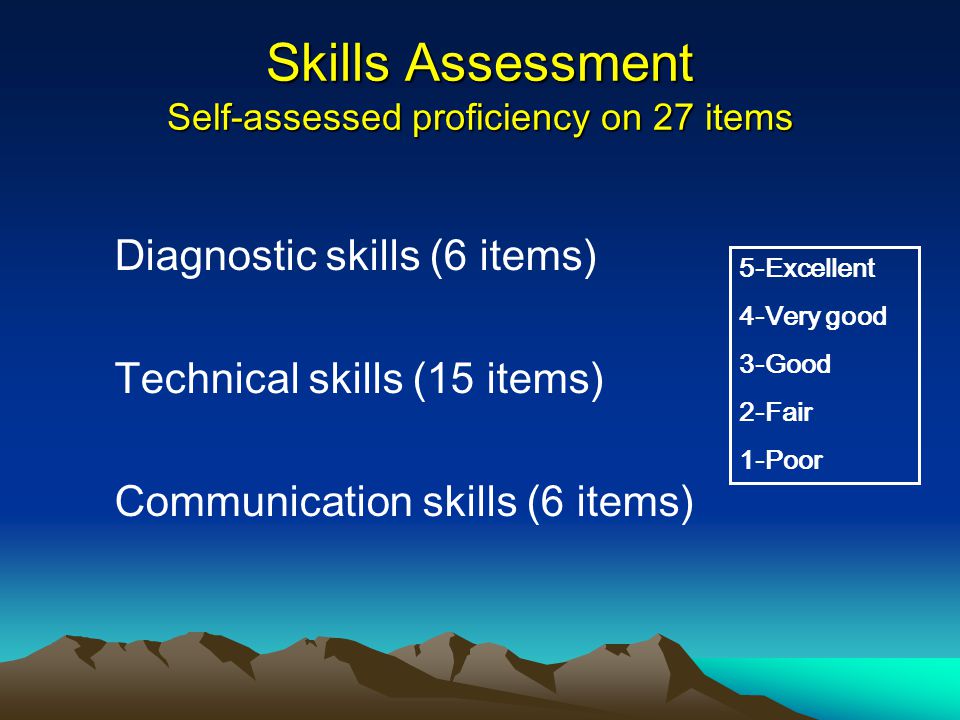 Skills Assessment
Self-assessed proficiency on 27 items

Diagnostic skills (6 items)

Technical skills (15 items)

Communication skills (6 items)

5-Excellent
4-Very good
3-Good
2-Fair
1-Poor